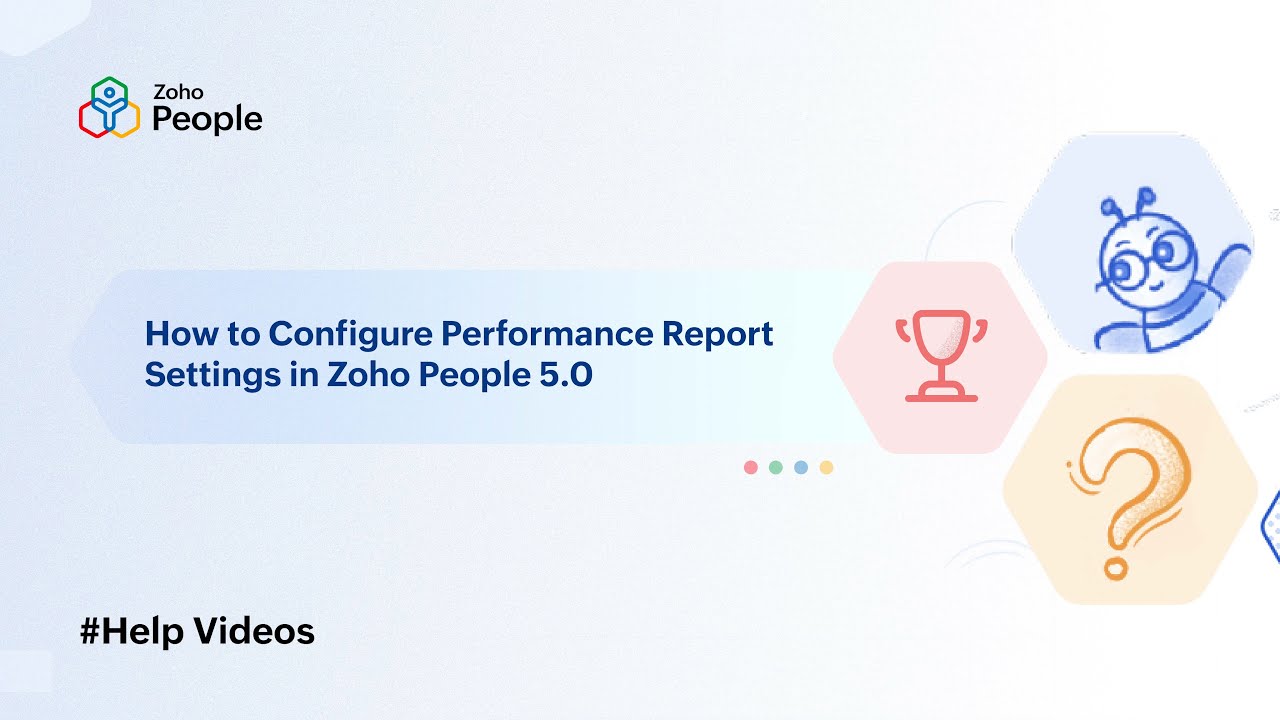 Zoho
People

How to Configure Performance Report Settings in Zoho People 5.0

#Help Videos